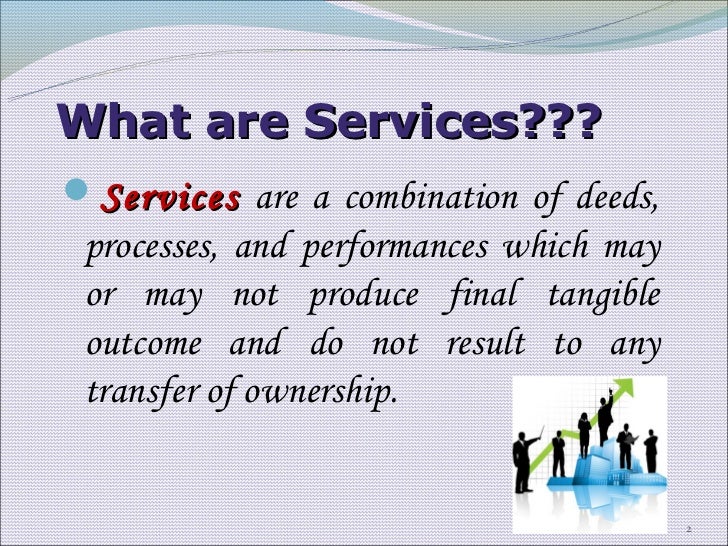 What are Services???

Services are a combination of deeds, processes, and performances which may or may not produce final tangible outcome and do not result to any transfer of ownership.

2